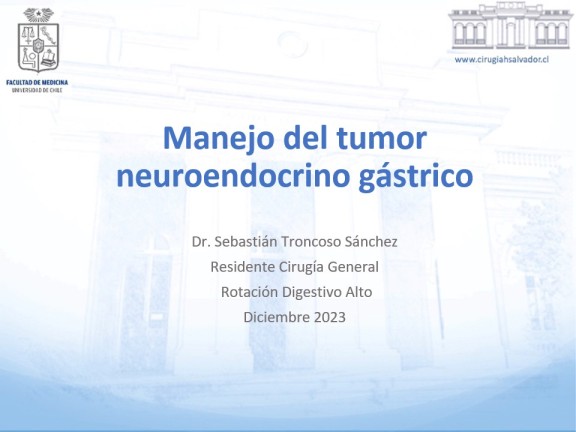 FACULTAD DE MEDICINA
UNIVERSIDAD DE CHILE

www.cirugiahsalvador.cl

Manejo del tumor neuroendocrino gástrico

Dr. Sebastián Troncoso Sánchez
Residente Cirugía General
Rotación Digestivo Alto
Diciembre 2023